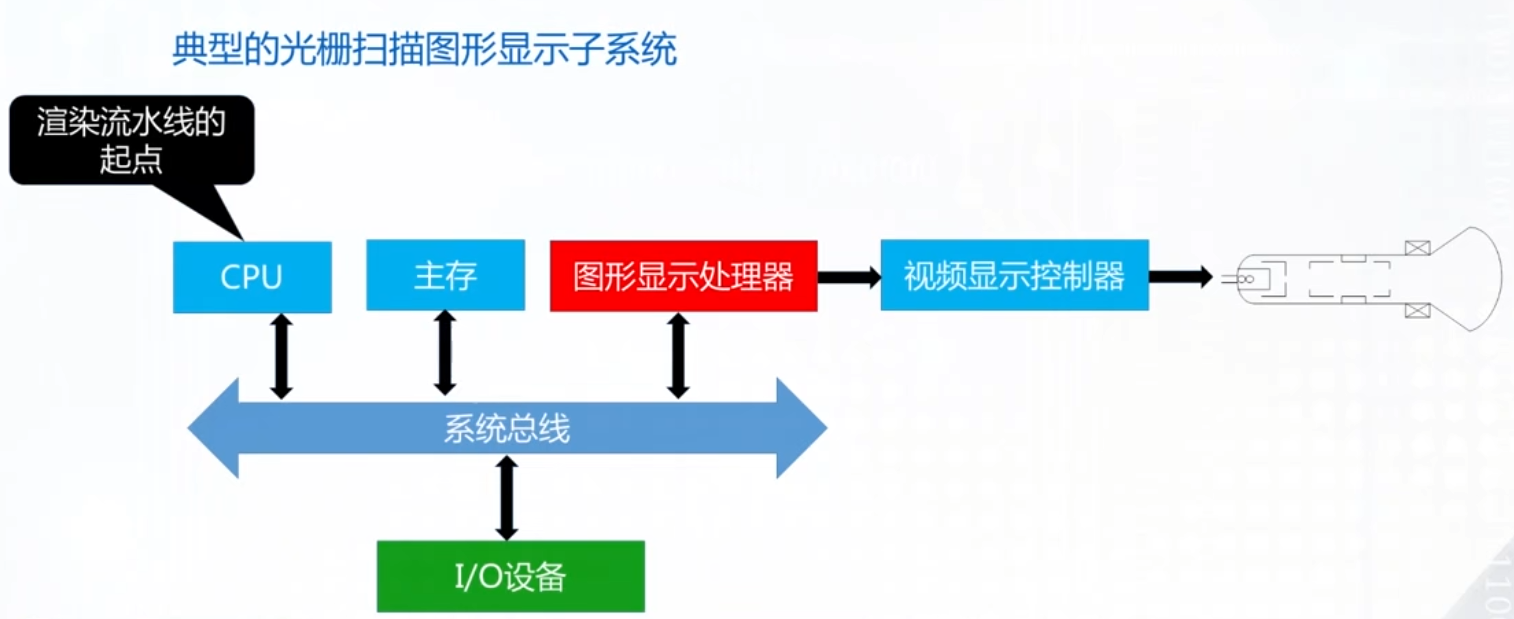 典型的光栅扫描图形显示子系统

渲染流水线的起点

CPU

主存

图形显示处理器

视频显示控制器

系统总线

I/O设备